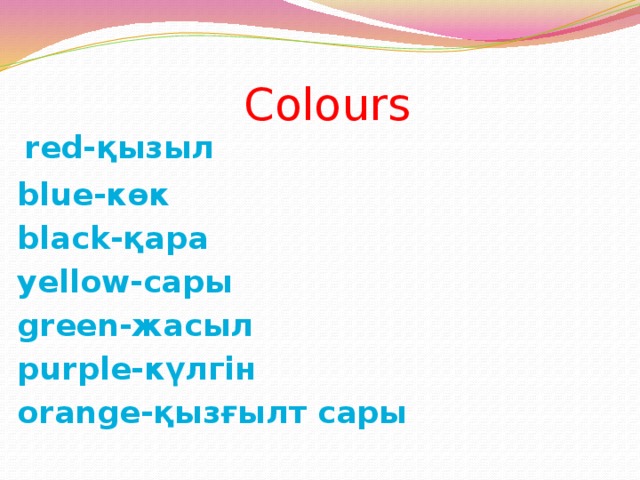 Colours

red-қызыл
blue-көк
black-қара
yellow-сары
green-жасыл
purple-күлгін
orange-қызғылт сары